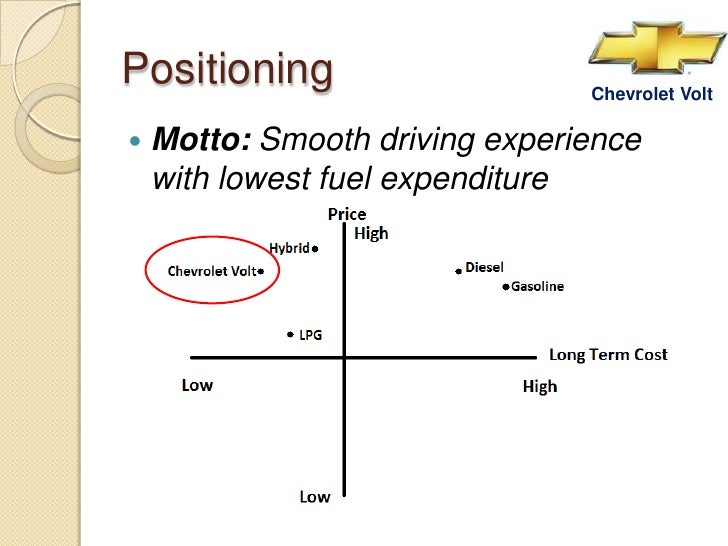 Positioning

Chevrolet Volt

Motto: Smooth driving experience with lowest fuel expenditure

Price
High
Hybrid
Chevrolet Volt
Diesel
Gasoline
LPG
Long Term Cost
Low
High
Low